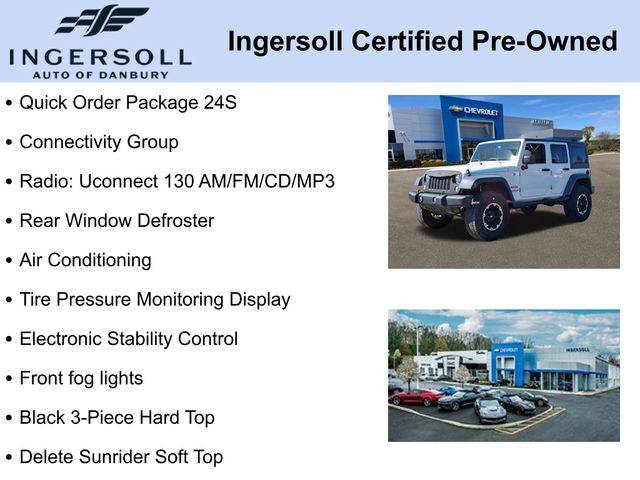 INGERSOLL
AUTO OF DANBURY

Ingersoll Certified Pre-Owned

• Quick Order Package 24S
• Connectivity Group
• Radio: Uconnect 130 AM/FM/CD/MP3
• Rear Window Defroster
• Air Conditioning
• Tire Pressure Monitoring Display
• Electronic Stability Control
• Front fog lights
• Black 3-Piece Hard Top
• Delete Sunrider Soft Top

CHEVROLET

CHEVROLET
INGERSOLL